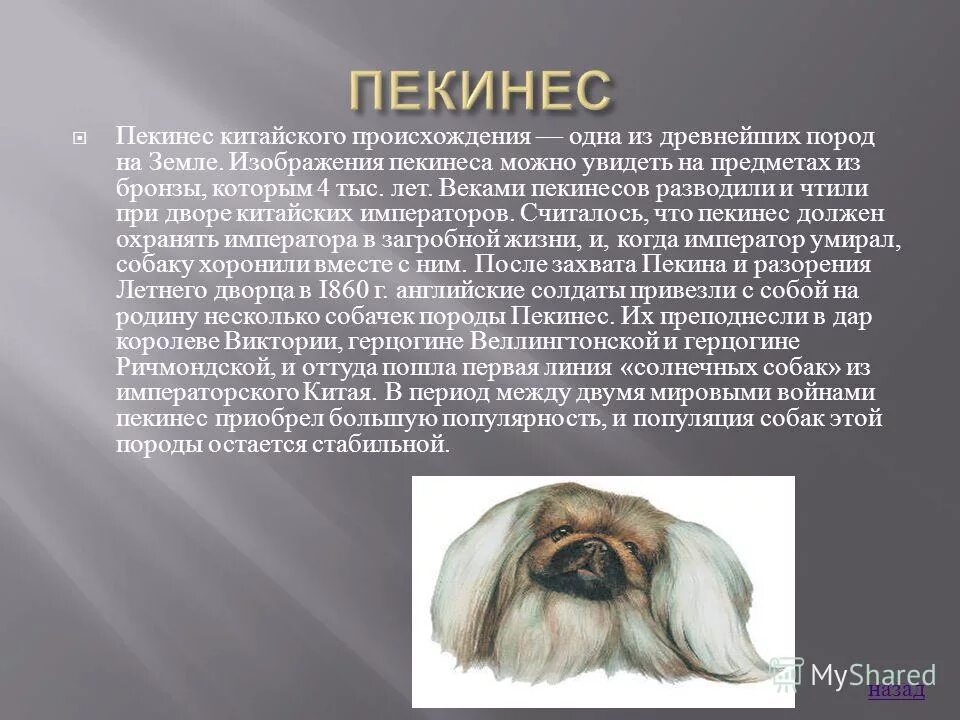 ПЕКИНЕС

Пекинес китайского происхождения — одна из древнейших пород на Земле. Изображения пекинеса можно увидеть на предметах из бронзы, которым 4 тыс. лет. Веками пекинесов разводили и чтили при дворе китайских императоров. Считалось, что пекинес должен охранять императора в загробной жизни, и, когда император умирал, собаку хоронили вместе с ним. После захвата Пекина и разорения Летнего дворца в I860 г. английские солдаты привезли с собой на родину несколько собачек породы Пекинес. Их преподнесли в дар королеве Виктории, герцогине Веллингтонской и герцогине Ричмондской, и оттуда пошла первая линия «солнечных собак» из императорского Китая. В период между двумя мировыми войнами пекинес приобрел большую популярность, и популяция собак этой породы остается стабильной.

MyShared

назад